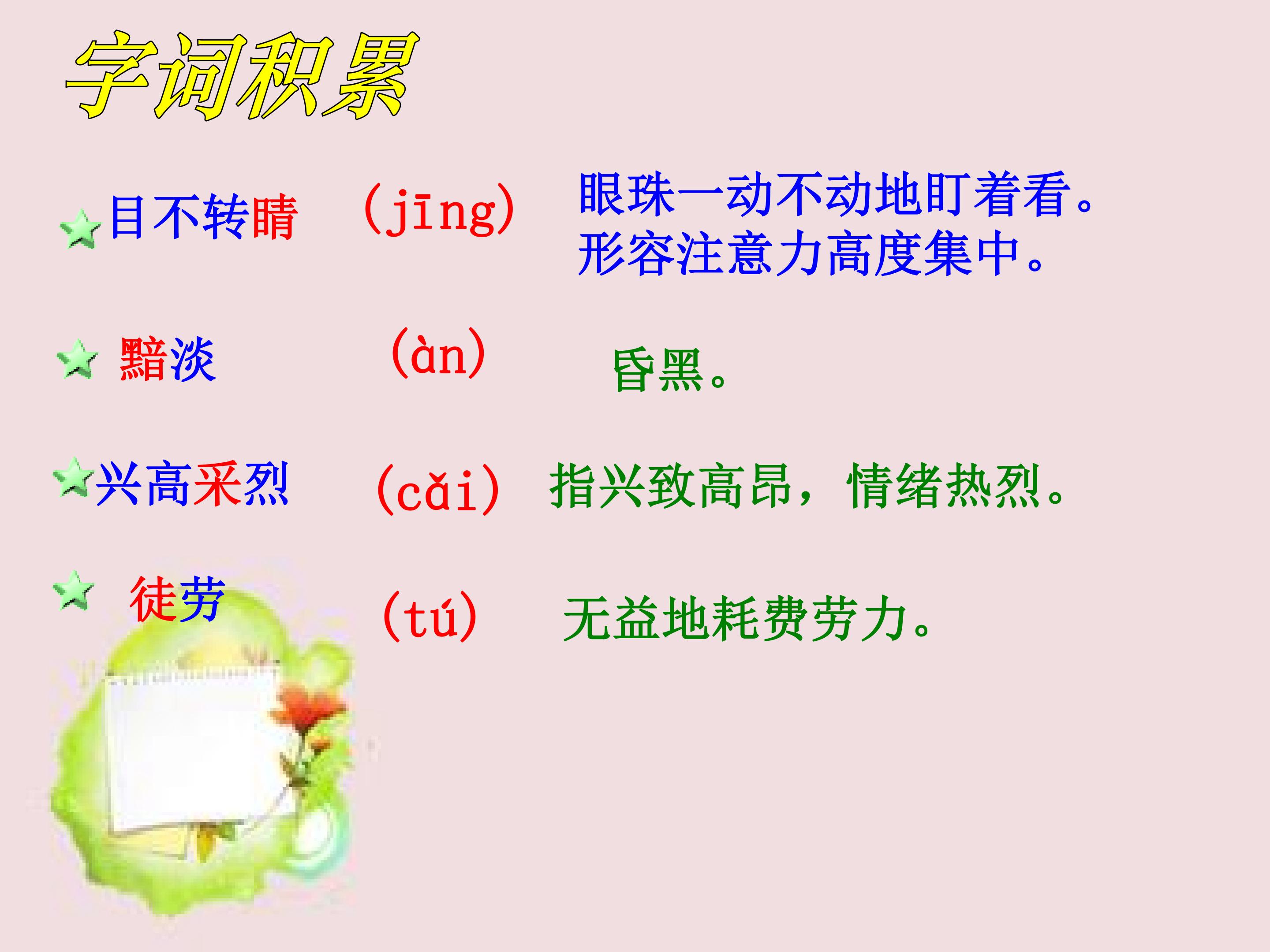 字词积累

目不转睛 （jīng） 眼珠一动不动地盯着看。形容注意力高度集中。

黯淡 （àn） 昏黑。

兴高采烈 （cǎi） 指兴致高昂，情绪热烈。

徒劳 （tú） 无益地耗费劳力。